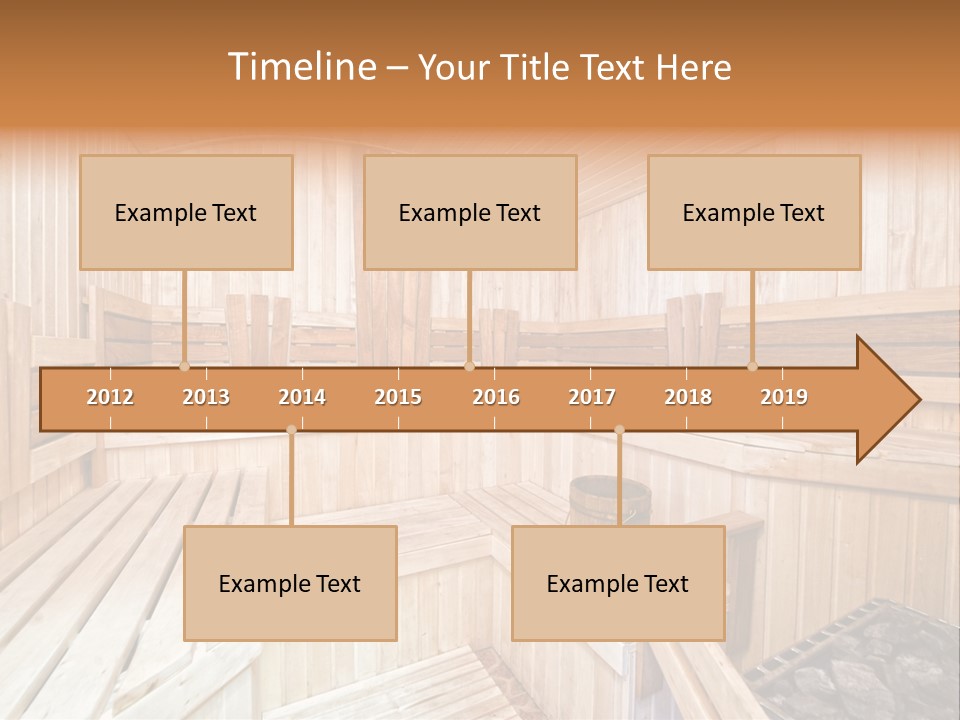 Timeline – Your Title Text Here

Example Text

Example Text

Example Text

2012 2013 2014 2015 2016 2017 2018 2019

Example Text

Example Text